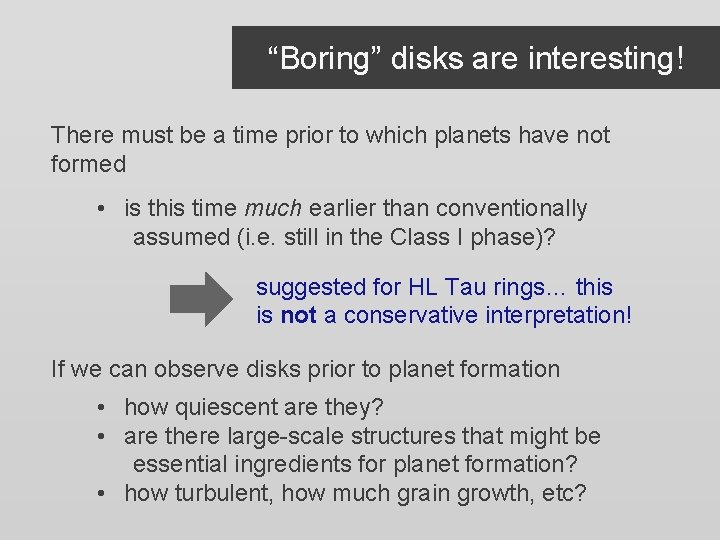 "Boring" disks are interesting!

There must be a time prior to which planets have not formed

• is this time much earlier than conventionally assumed (i.e. still in the Class I phase)?

suggested for HL Tau rings... this is not a conservative interpretation!

If we can observe disks prior to planet formation

• how quiescent are they?
• are there large-scale structures that might be essential ingredients for planet formation?
• how turbulent, how much grain growth, etc?